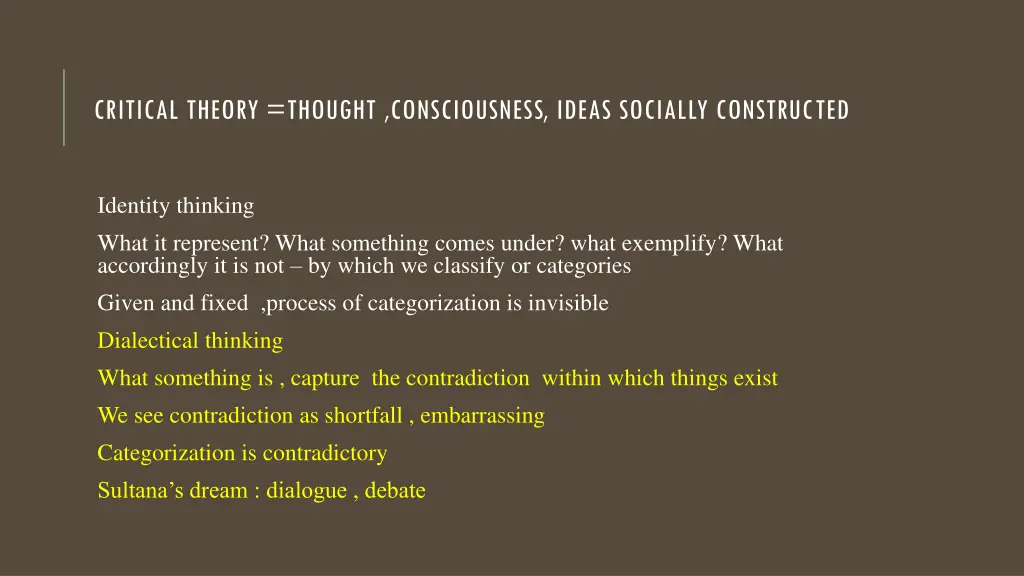 CRITICAL THEORY =THOUGHT ,CONSCIOUSNESS, IDEAS SOCIALLY CONSTRUCTED

Identity thinking

What it represent? What something comes under? what exemplify? What accordingly it is not – by which we classify or categories

Given and fixed ,process of categorization is invisible

Dialectical thinking

What something is , capture the contradiction within which things exist

We see contradiction as shortfall , embarrassing

Categorization is contradictory

Sultana's dream : dialogue , debate